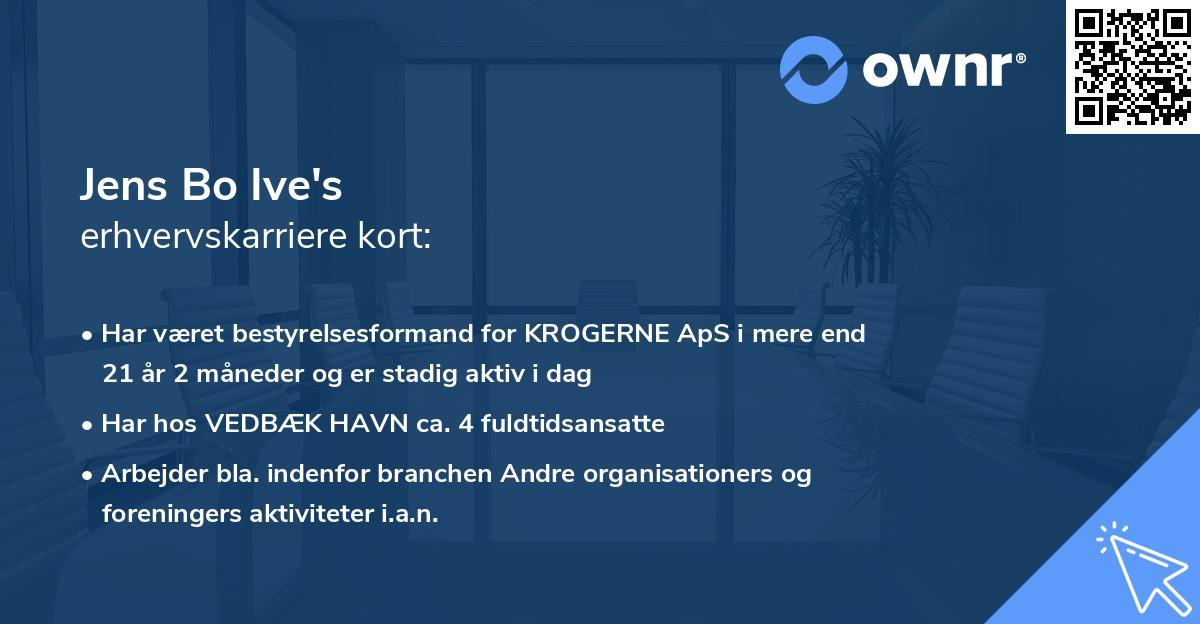 ownr®

Jens Bo Ive's
erhvervskarriere kort:

• Har været bestyrelsesformand for KROGERNE ApS i mere end 21 år 2 måneder og er stadig aktiv i dag

• Har hos VEDBÆK HAVN ca. 4 fuldtidsansatte

• Arbejder bla. indenfor branchen Andre organisationers og foreningers aktiviteter i.a.n.